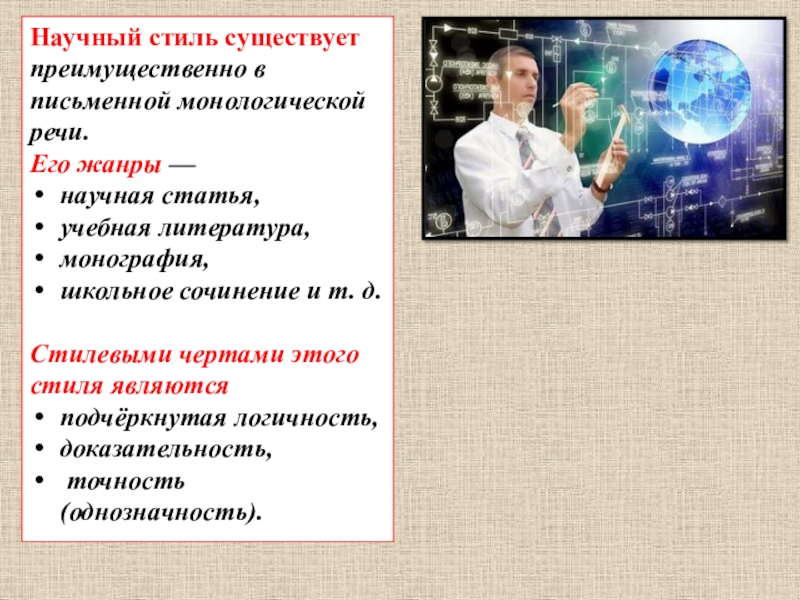 Научный стиль существует преимущественно в письменной монологической речи.
Его жанры —
• научная статья,
• учебная литература,
• монография,
• школьное сочинение и т. д.

Стилевыми чертами этого стиля являются
• подчёркнутая логичность,
• доказательность,
• точность (однозначность).